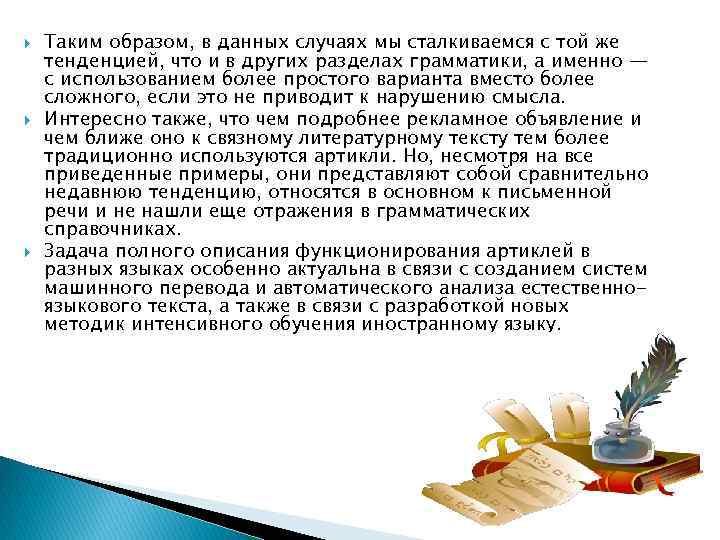 Таким образом, в данных случаях мы сталкиваемся с той же тенденцией, что и в других разделах грамматики, а именно — с использованием более простого варианта вместо более сложного, если это не приводит к нарушению смысла.

Интересно также, что чем подробнее рекламное объявление и чем ближе оно к связному литературному тексту тем более традиционно используются артикли. Но, несмотря на все приведенные примеры, они представляют собой сравнительно недавнюю тенденцию, относятся в основном к письменной речи и не нашли еще отражения в грамматических справочниках.

Задача полного описания функционирования артиклей в разных языках особенно актуальна в связи с созданием систем машинного перевода и автоматического анализа естественно-языкового текста, а также в связи с разработкой новых методик интенсивного обучения иностранному языку.